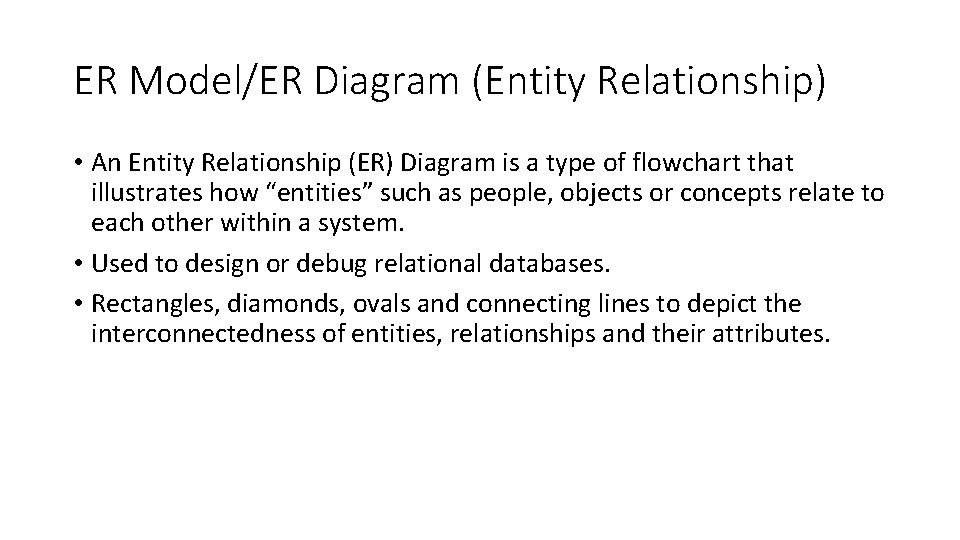 ER Model/ER Diagram (Entity Relationship)

• An Entity Relationship (ER) Diagram is a type of flowchart that illustrates how “entities” such as people, objects or concepts relate to each other within a system.

• Used to design or debug relational databases.

• Rectangles, diamonds, ovals and connecting lines to depict the interconnectedness of entities, relationships and their attributes.